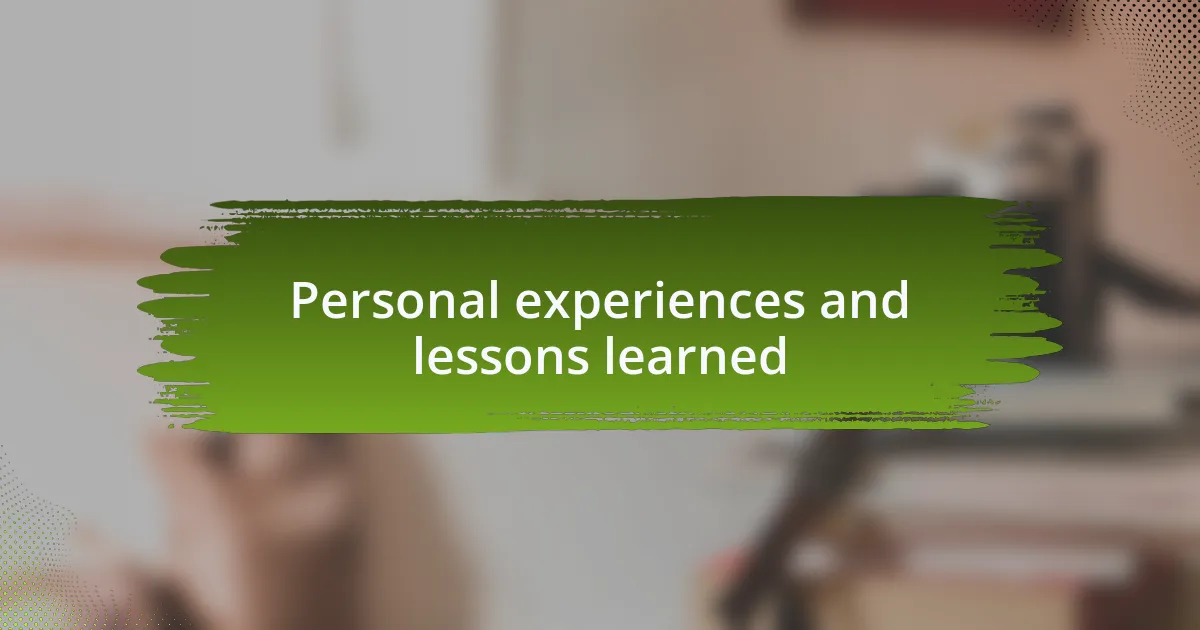 Personal experiences and lessons learned